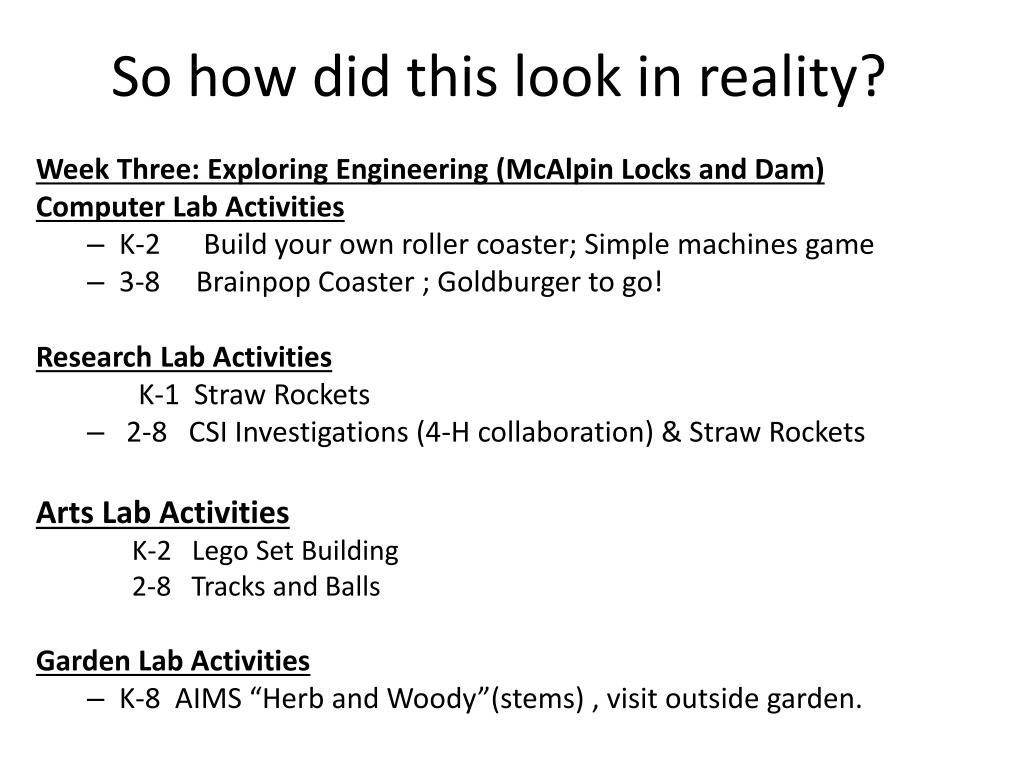 So how did this look in reality?

Week Three: Exploring Engineering (McAlpin Locks and Dam)
Computer Lab Activities
– K-2 Build your own roller coaster; Simple machines game
– 3-8 Brainpop Coaster ; Goldburger to go!

Research Lab Activities
K-1 Straw Rockets
– 2-8 CSI Investigations (4-H collaboration) & Straw Rockets

Arts Lab Activities
K-2 Lego Set Building
2-8 Tracks and Balls

Garden Lab Activities
– K-8 AIMS “Herb and Woody”(stems) , visit outside garden.